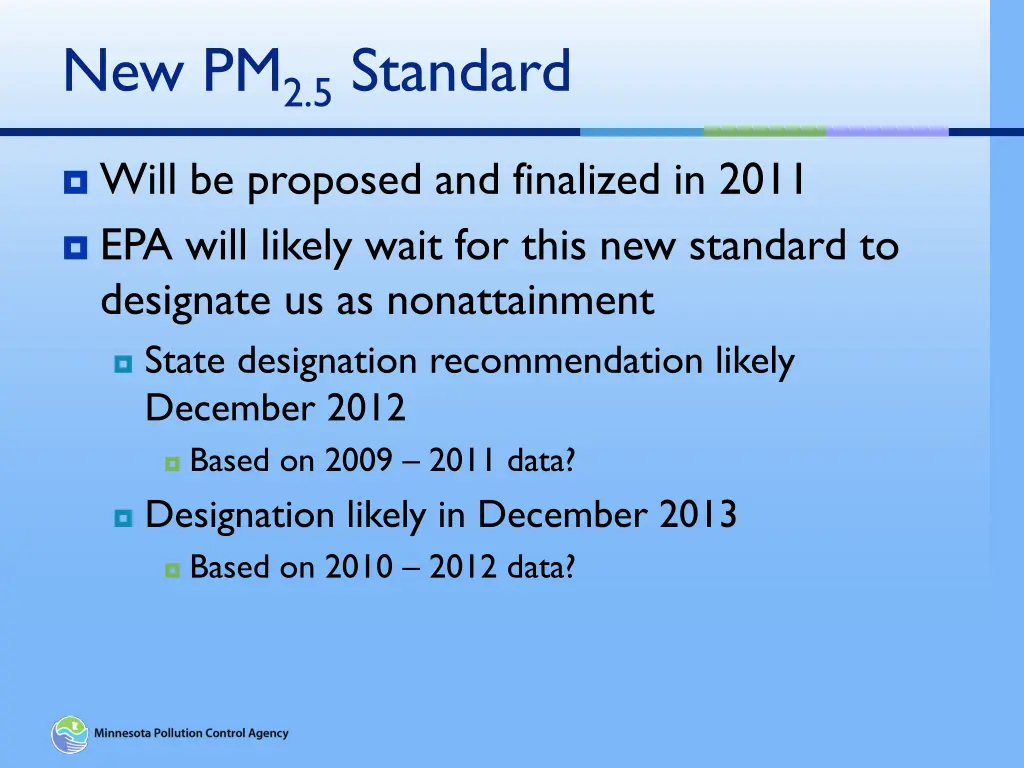 New $PM_{2.5}$ Standard

Will be proposed and finalized in 2011

EPA will likely wait for this new standard to designate us as nonattainment

State designation recommendation likely December 2012

Based on 2009 – 2011 data?

Designation likely in December 2013

Based on 2010 – 2012 data?

Minnesota Pollution Control Agency